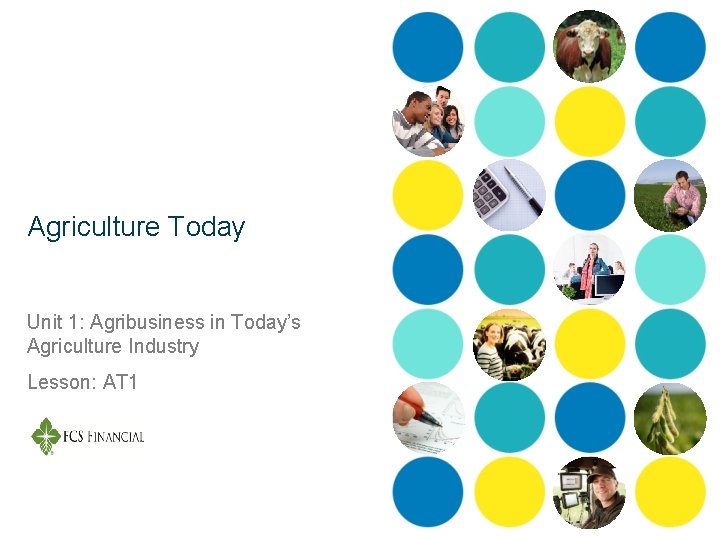 Agriculture Today

Unit 1: Agribusiness in Today's Agriculture Industry

Lesson: AT1

FCS FINANCIAL